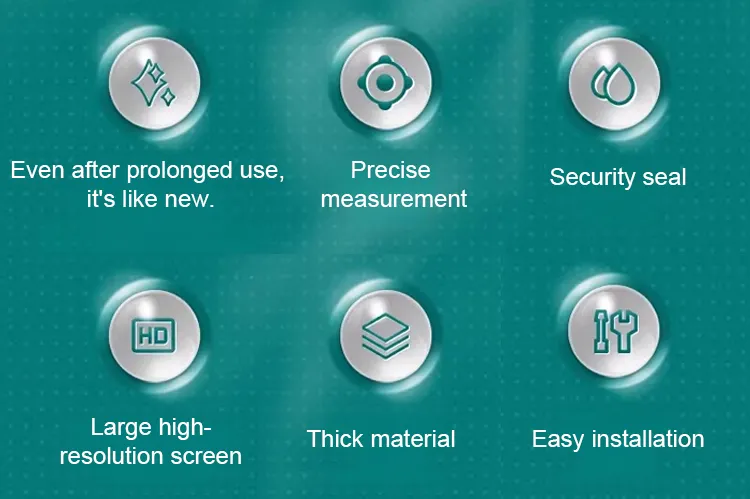 Even after prolonged use, it's like new.

Precise measurement

Security seal

HD

Large high-resolution screen

Thick material

Easy installation